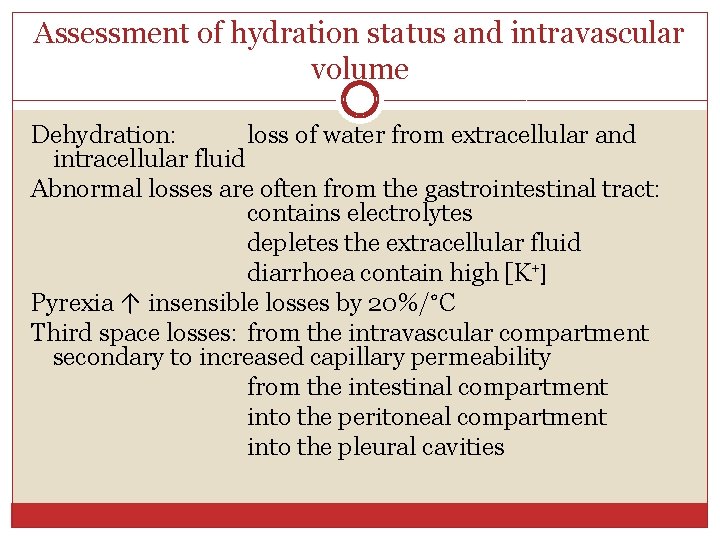 Assessment of hydration status and intravascular volume

Dehydration: loss of water from extracellular and intracellular fluid

Abnormal losses are often from the gastrointestinal tract:
contains electrolytes
depletes the extracellular fluid
diarrhoea contain high [$K^+$]

Pyrexia ↑ insensible losses by 20%/°C

Third space losses: from the intravascular compartment secondary to increased capillary permeability
from the intestinal compartment
into the peritoneal compartment
into the pleural cavities